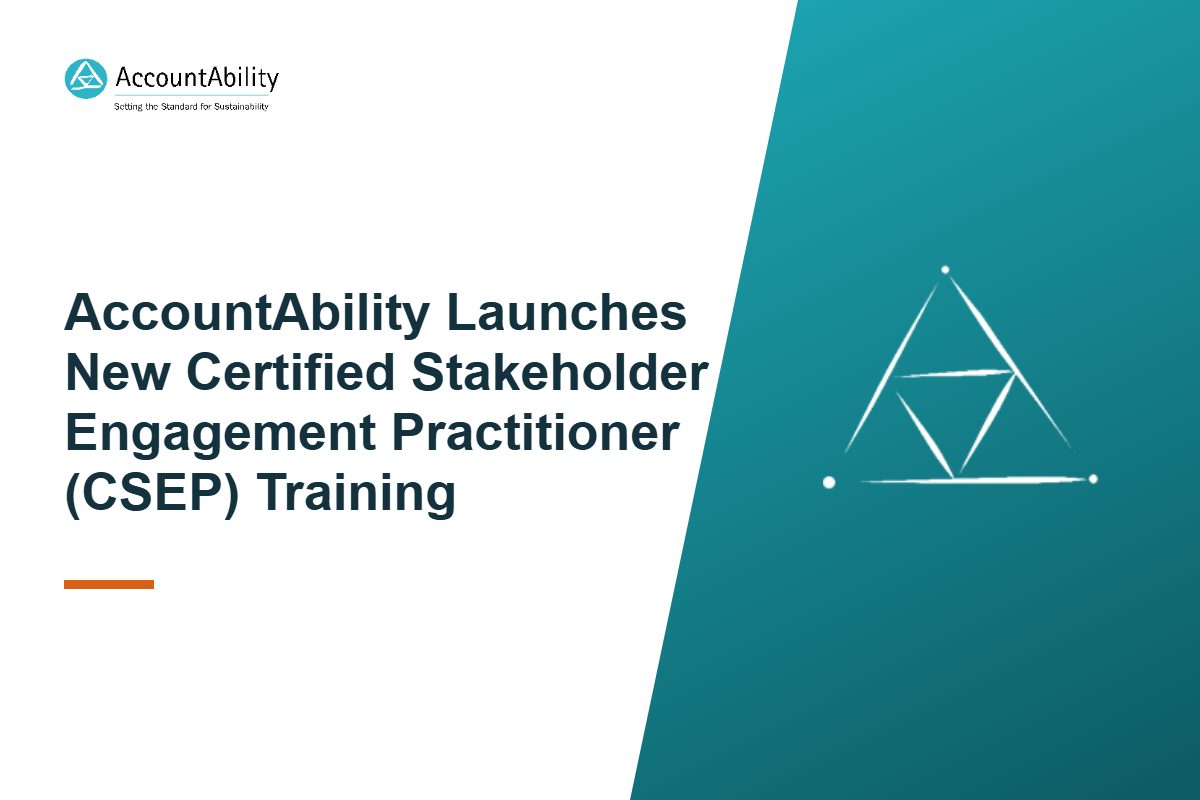 AccountAbility
Setting the Standard for Sustainability

AccountAbility Launches New Certified Stakeholder Engagement Practitioner (CSEP) Training